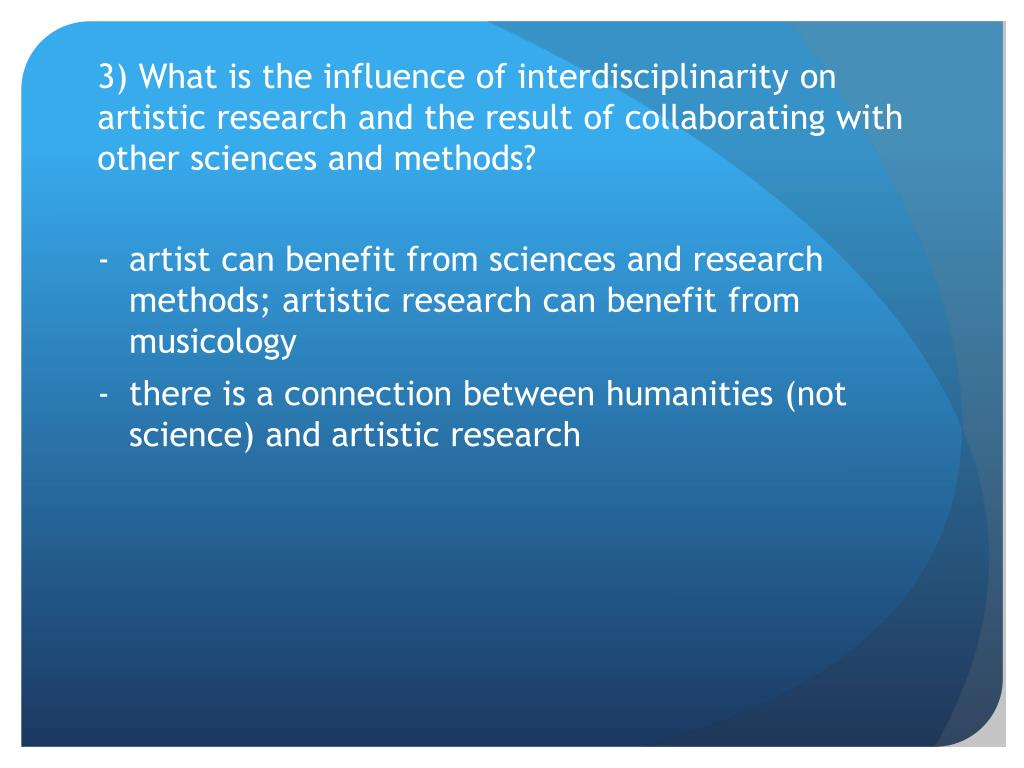 3) What is the influence of interdisciplinarity on artistic research and the result of collaborating with other sciences and methods?

- artist can benefit from sciences and research methods; artistic research can benefit from musicology
- there is a connection between humanities (not science) and artistic research